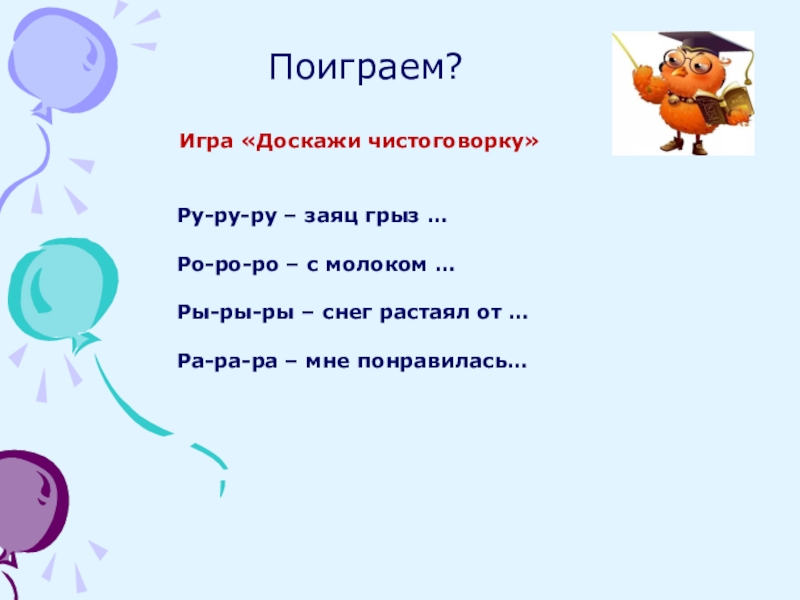 Поиграем?

Игра «Доскажи чистоговорку»

Ру-ру-ру – заяц грыз …

Ро-ро-ро – с молоком …

Ры-ры-ры – снег растаял от …

Ра-ра-ра – мне понравилась…